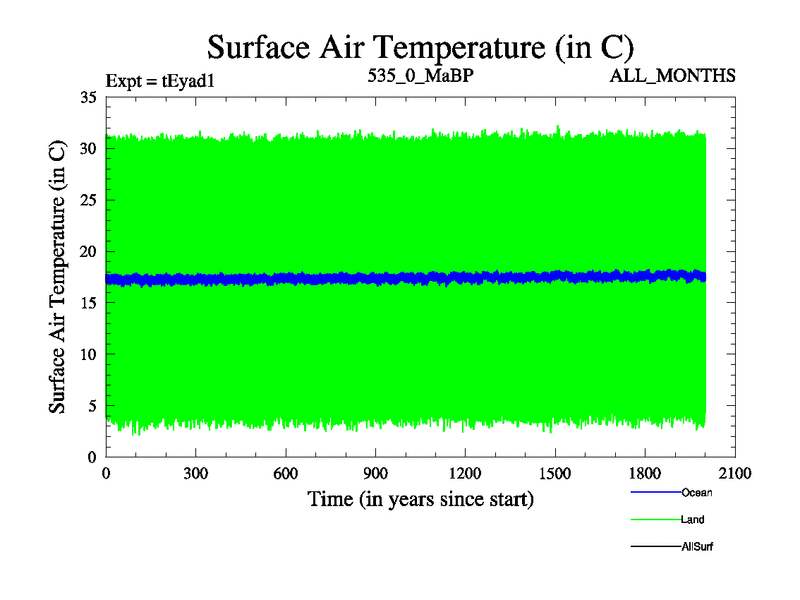 Surface Air Temperature (in C)

Expt = tEyad1

535_0_MaBP

ALL_MONTHS

Surface Air Temperature (in C)

35
30
25
20
15
10
5
0

0 300 600 900 1200 1500 1800 2100

Time (in years since start)

Ocean
Land
AllSurf